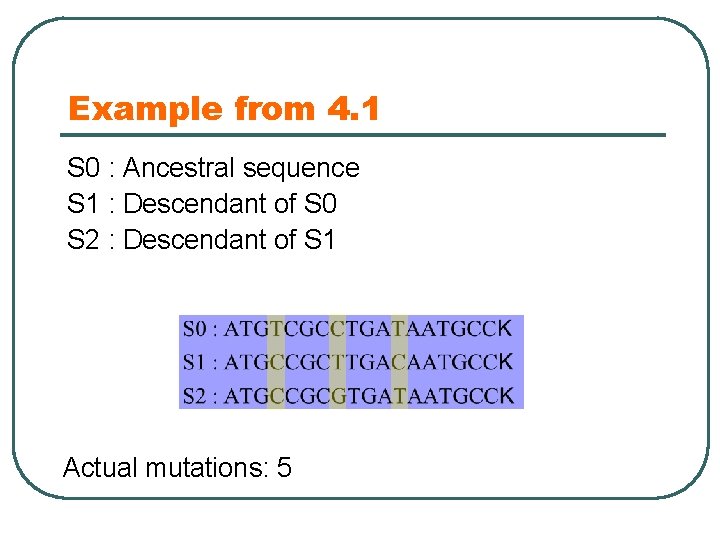 Example from 4.1

S0 : Ancestral sequence
S1 : Descendant of S0
S2 : Descendant of S1

S0 : ATGTCGCCTGATAATGCCK
S1 : ATGCCGCTTGACAATGCCK
S2 : ATGCCGCGTGATAATGCCK

Actual mutations: 5